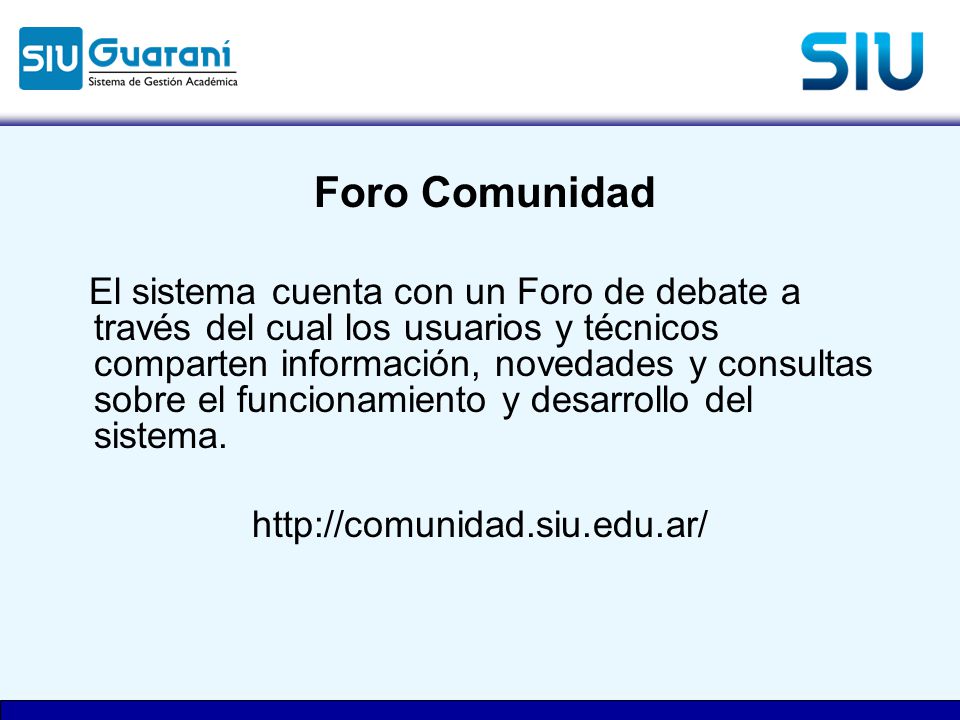 SIU Guaraní
Sistema de Gestión Académica

SIU

Foro Comunidad

El sistema cuenta con un Foro de debate a través del cual los usuarios y técnicos comparten información, novedades y consultas sobre el funcionamiento y desarrollo del sistema.

http://comunidad.siu.edu.ar/